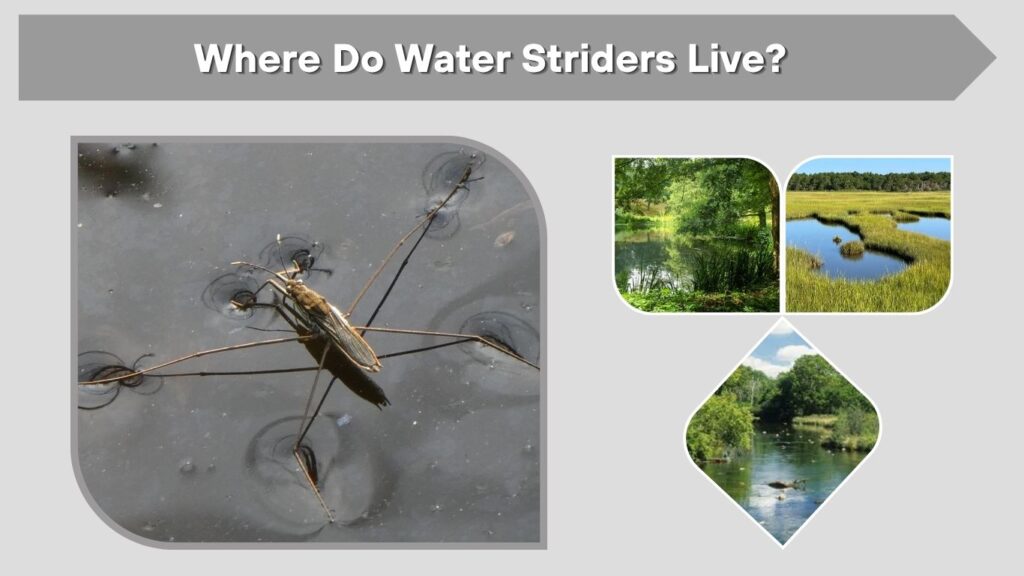 Where Do Water Striders Live?